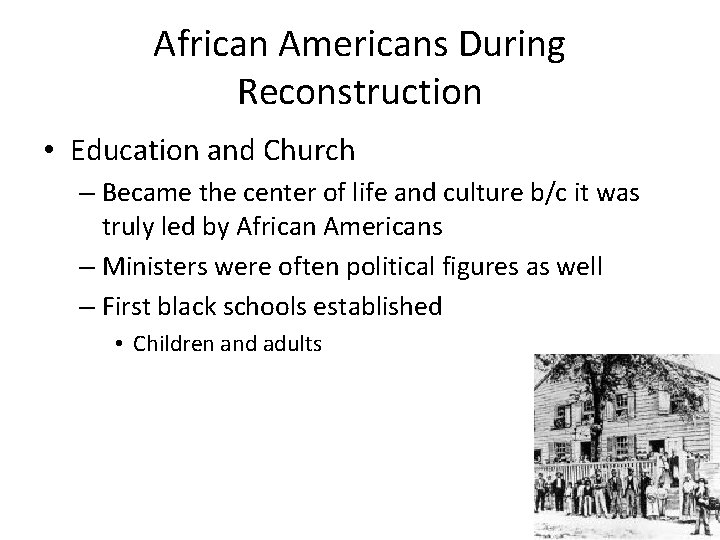 African Americans During Reconstruction

• Education and Church
– Became the center of life and culture b/c it was truly led by African Americans
– Ministers were often political figures as well
– First black schools established
• Children and adults